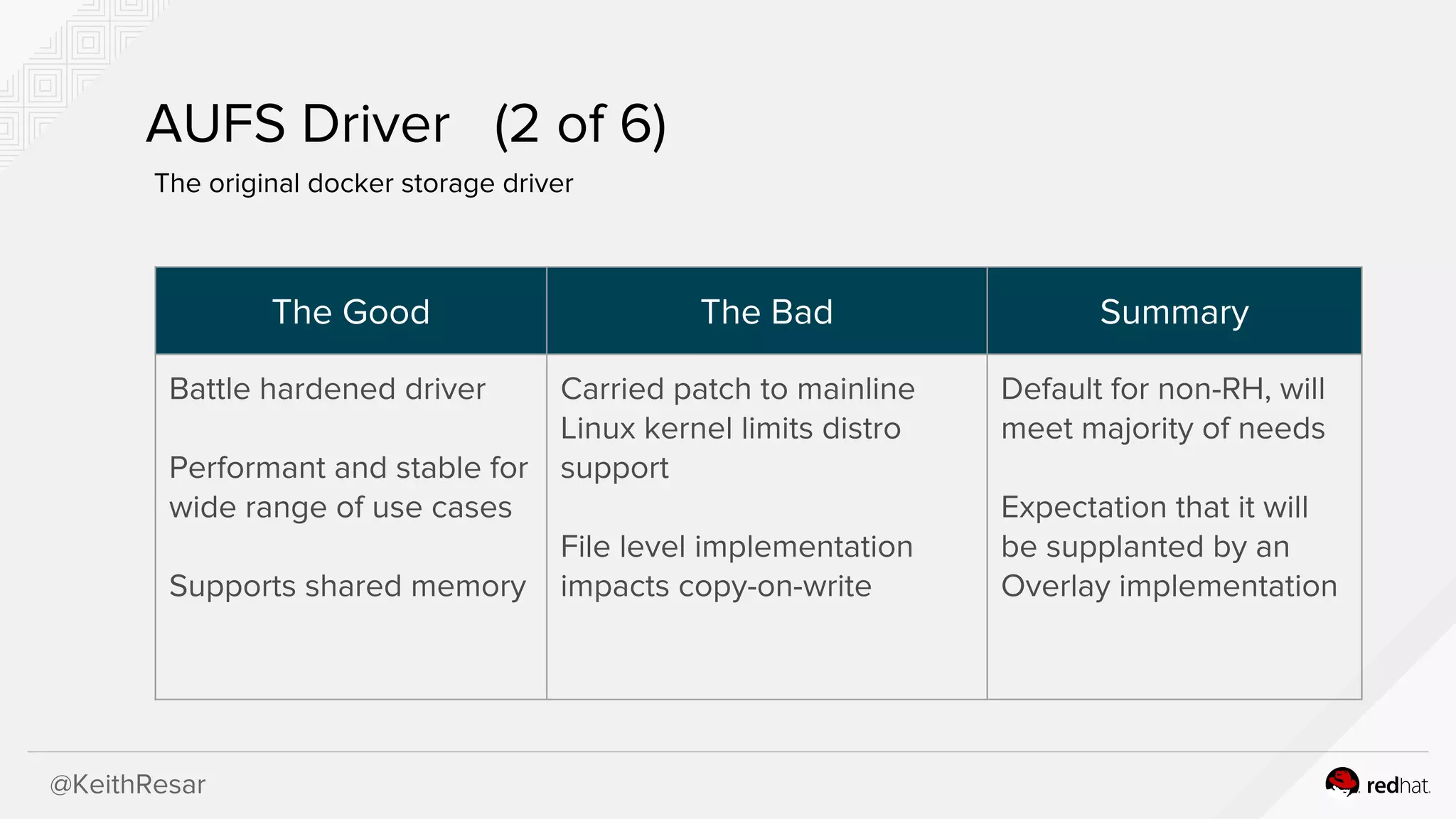 AUFS Driver (2 of 6)

The original docker storage driver

| The Good | The Bad | Summary |
|---|---|---|
| Battle hardened driver<br><br>Performant and stable for wide range of use cases<br><br>Supports shared memory | Carried patch to mainline Linux kernel limits distro support<br><br>File level implementation impacts copy-on-write | Default for non-RH, will meet majority of needs<br><br>Expectation that it will be supplanted by an Overlay implementation |

@KeithResar

redhat.